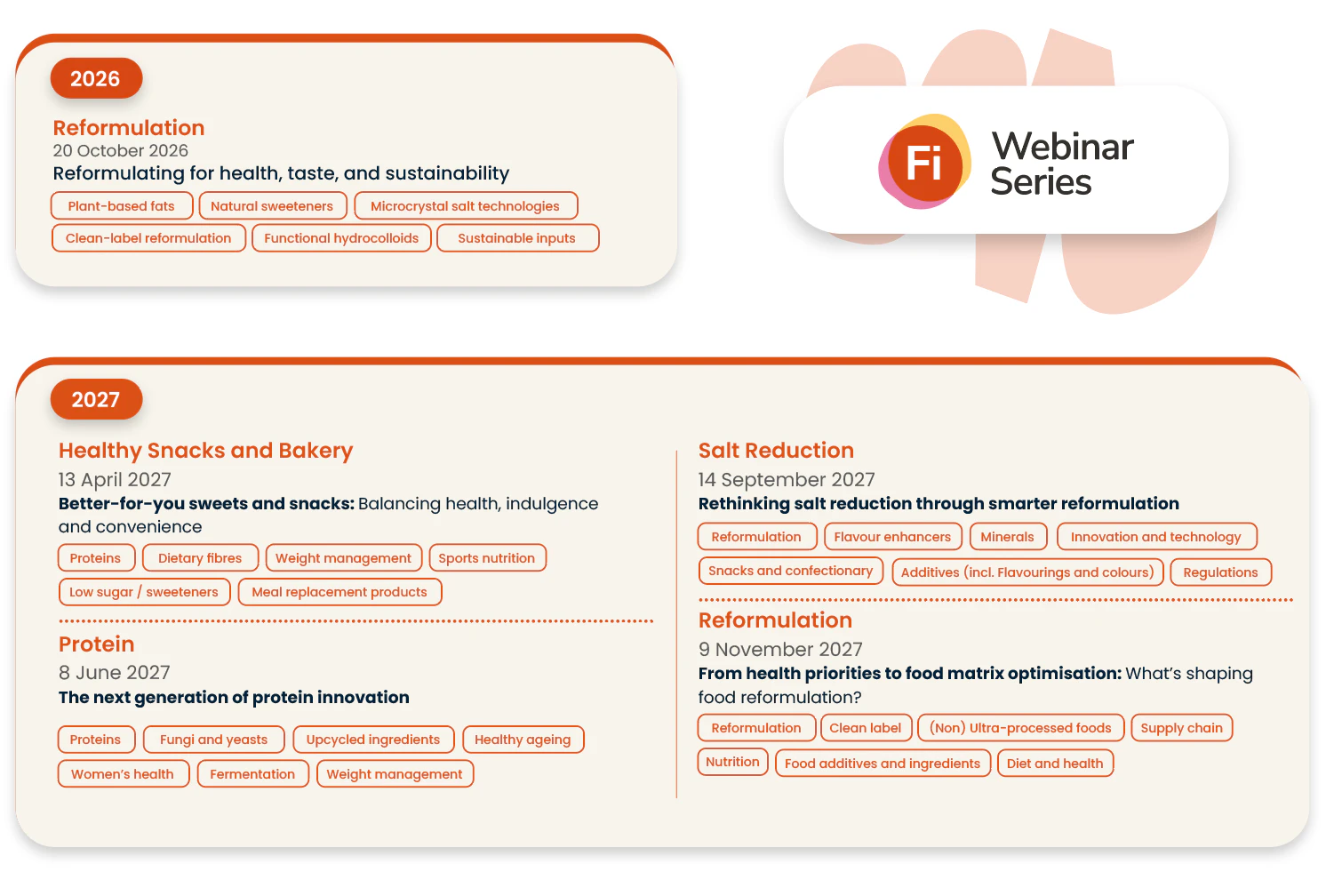 2026

Reformulation
20 October 2026
Reformulating for health, taste, and sustainability

Plant-based fats
Natural sweeteners
Microcrystal salt technologies
Clean-label reformulation
Functional hydrocolloids
Sustainable inputs

Fi Webinar Series

2027

Healthy Snacks and Bakery
13 April 2027
Better-for-you sweets and snacks: Balancing health, indulgence and convenience

Proteins
Dietary fibres
Weight management
Sports nutrition
Low sugar / sweeteners
Meal replacement products

Protein
8 June 2027
The next generation of protein innovation

Proteins
Fungi and yeasts
Upcycled ingredients
Healthy ageing
Women's health
Fermentation
Weight management

Salt Reduction
14 September 2027
Rethinking salt reduction through smarter reformulation

Reformulation
Flavour enhancers
Minerals
Innovation and technology
Snacks and confectionary
Additives (incl. Flavourings and colours)
Regulations

Reformulation
9 November 2027
From health priorities to food matrix optimisation: What's shaping food reformulation?

Reformulation
Clean label
(Non) Ultra-processed foods
Supply chain
Nutrition
Food additives and ingredients
Diet and health